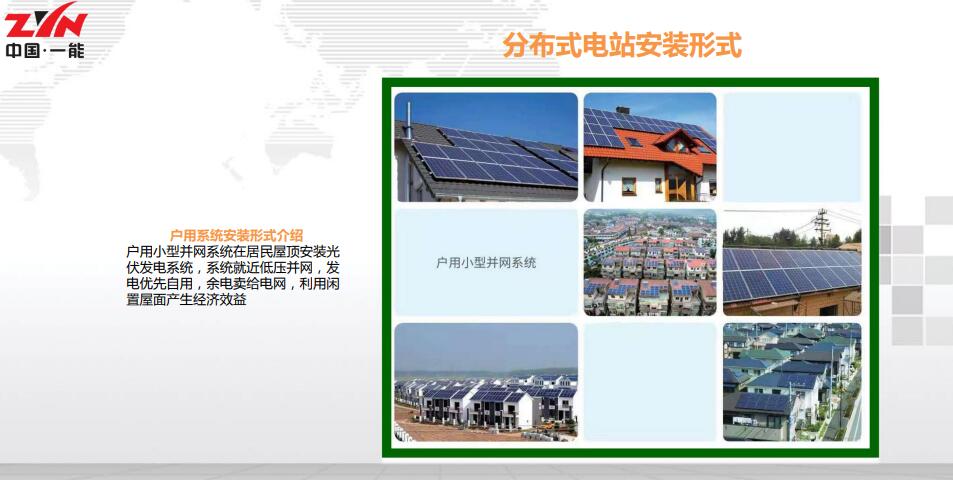 ZYN
中国·一能

分布式电站安装形式

户用系统安装形式介绍
户用小型并网系统在居民屋顶安装光伏发电系统，系统就近低压并网，发电优先自用，余电卖给电网，利用闲置屋面产生经济效益

户用小型并网系统